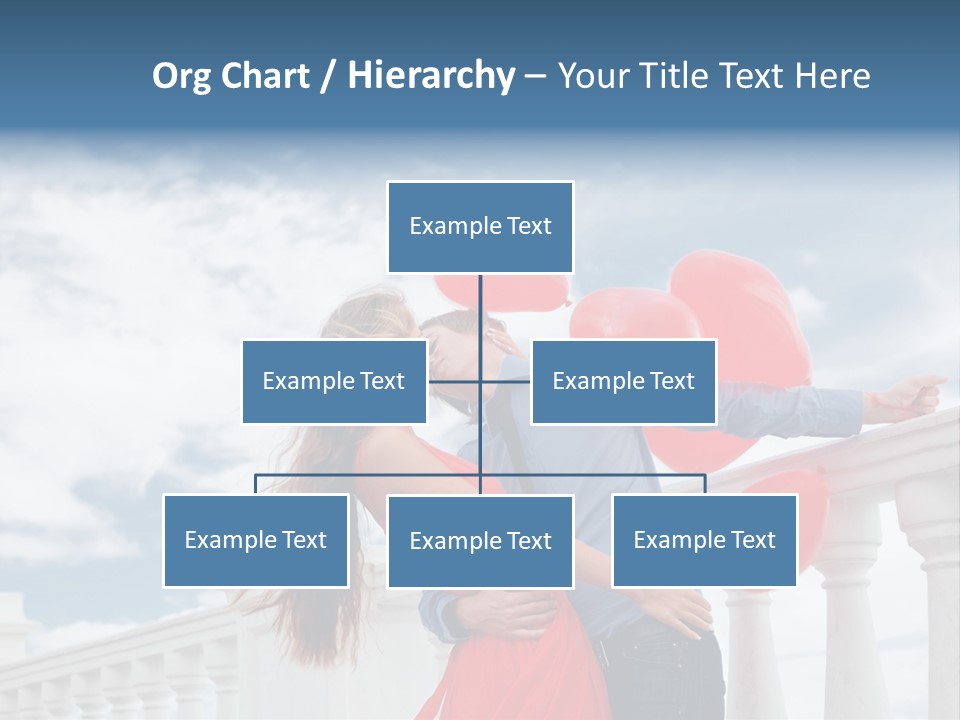 Org Chart / Hierarchy – Your Title Text Here

Example Text

Example Text

Example Text

Example Text

Example Text

Example Text